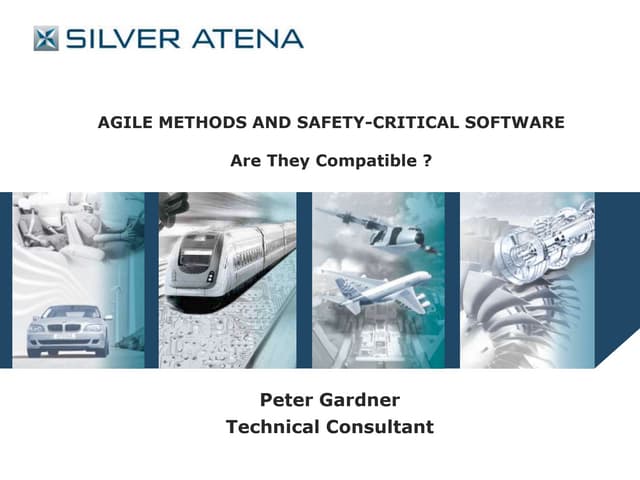 SILVER ATENA

AGILE METHODS AND SAFETY-CRITICAL SOFTWARE

Are They Compatible ?

Peter Gardner
Technical Consultant